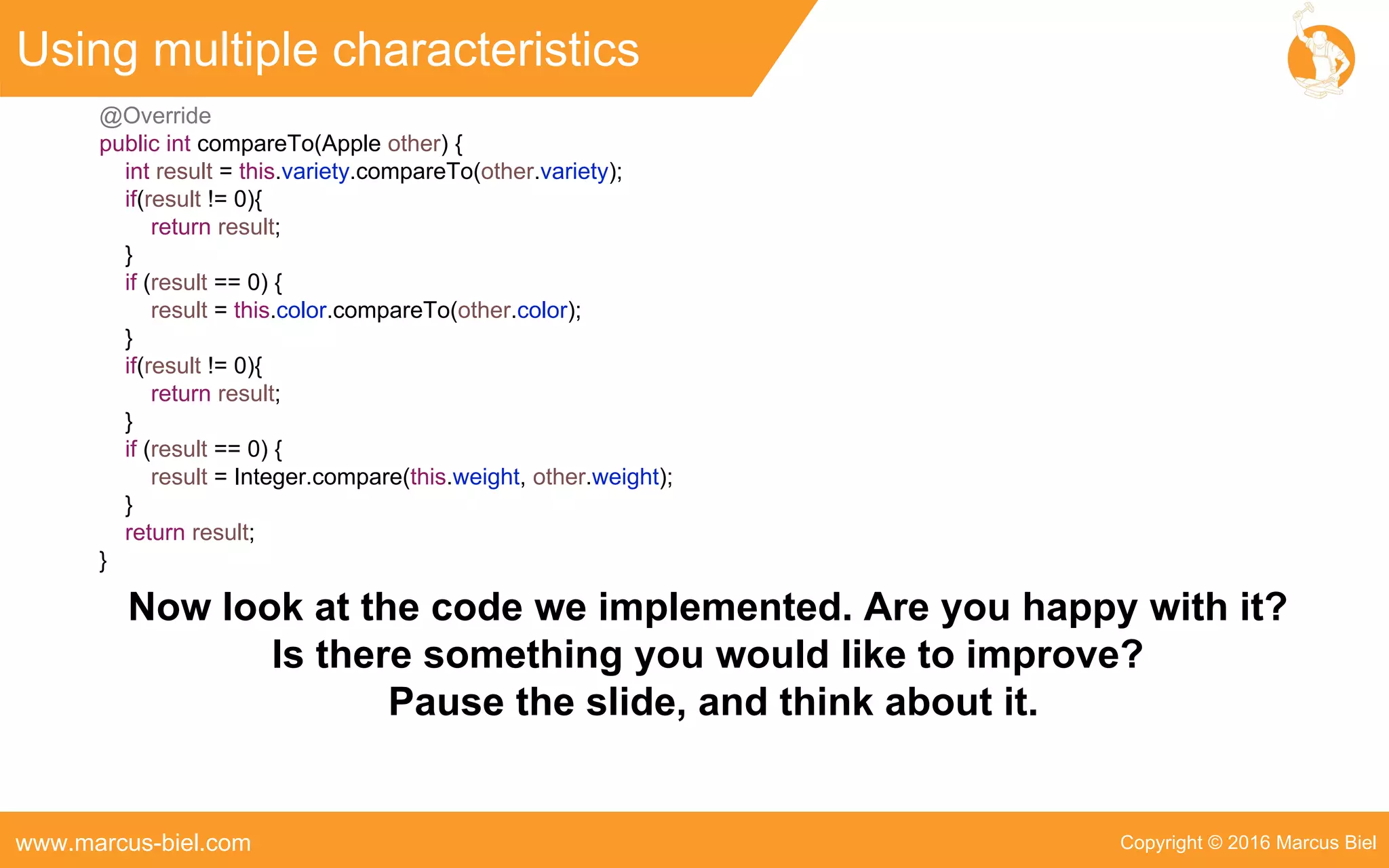 Using multiple characteristics

@Override
public int compareTo(Apple other) {
    int result = this.variety.compareTo(other.variety);
    if(result != 0){
        return result;
    }
    if (result == 0) {
        result = this.color.compareTo(other.color);
    }
    if(result != 0){
        return result;
    }
    if (result == 0) {
        result = Integer.compare(this.weight, other.weight);
    }
    return result;
}

Now look at the code we implemented. Are you happy with it? Is there something you would like to improve? Pause the slide, and think about it.

www.marcus-biel.com

Copyright © 2016 Marcus Biel